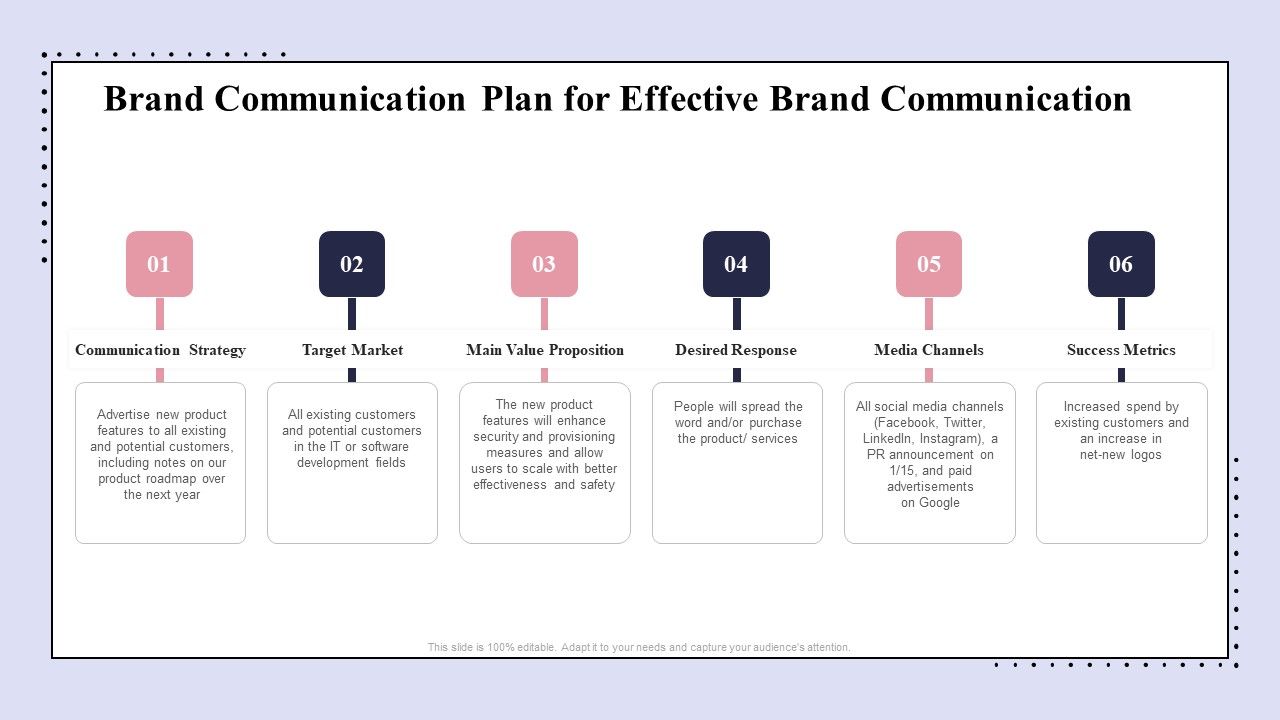 Brand Communication Plan for Effective Brand Communication

01

Communication Strategy

Advertise new product features to all existing and potential customers, including notes on our product roadmap over the next year

02

Target Market

All existing customers and potential customers in the IT or software development fields

03

Main Value Proposition

The new product features will enhance security and provisioning measures and allow users to scale with better effectiveness and safety

04

Desired Response

People will spread the word and/or purchase the product/ services

05

Media Channels

All social media channels (Facebook, Twitter, LinkedIn, Instagram), a PR announcement on 1/15, and paid advertisements on Google

06

Success Metrics

Increased spend by existing customers and an increase in net-new logos

This slide is 100% editable. Adapt it to your needs and capture your audience's attention.